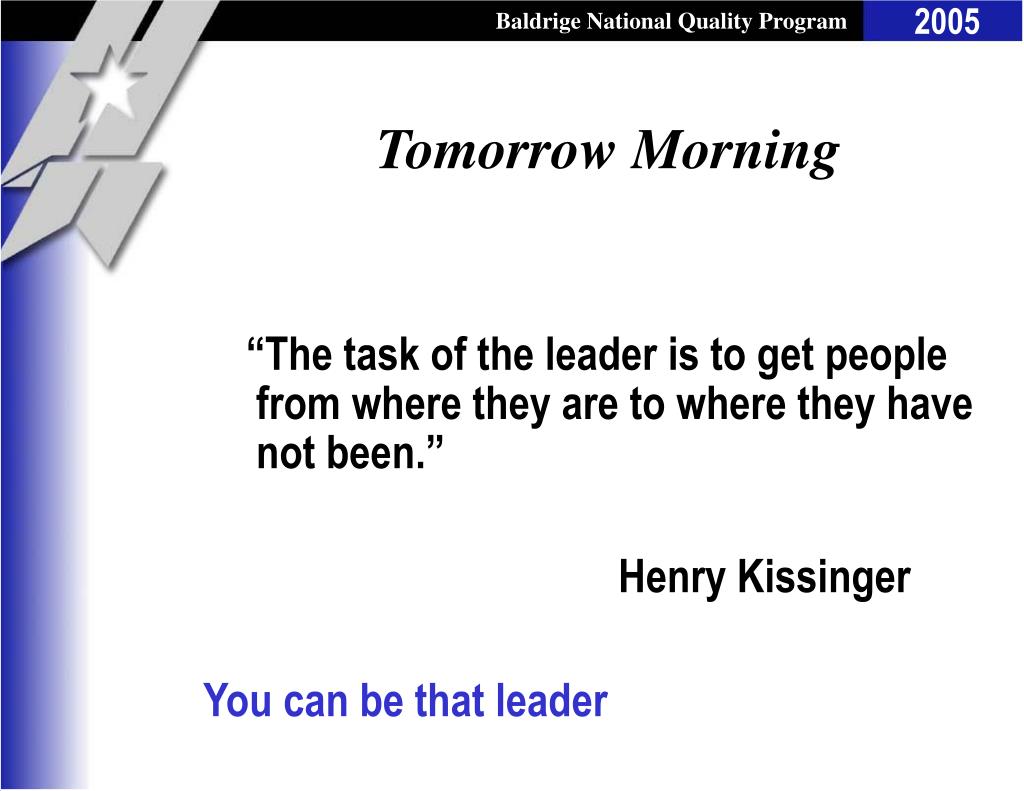 Baldrige National Quality Program 2005

Tomorrow Morning

“The task of the leader is to get people from where they are to where they have not been.”

Henry Kissinger

You can be that leader